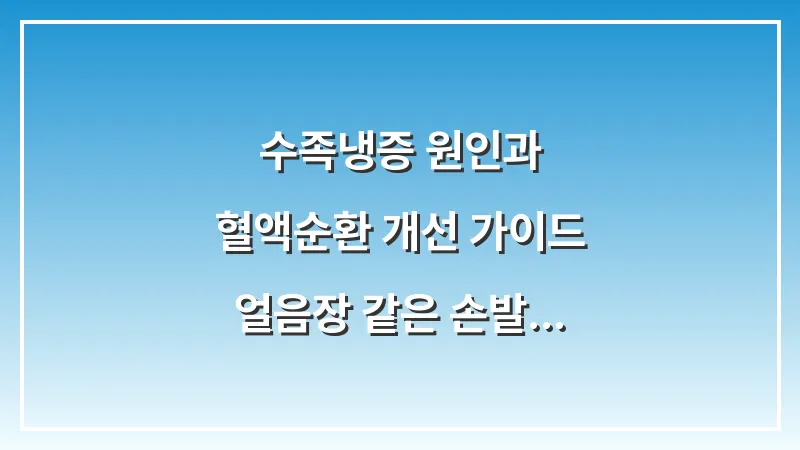 수족냉증 원인과

혈액순환 개선 가이드

얼음장 같은 손발...